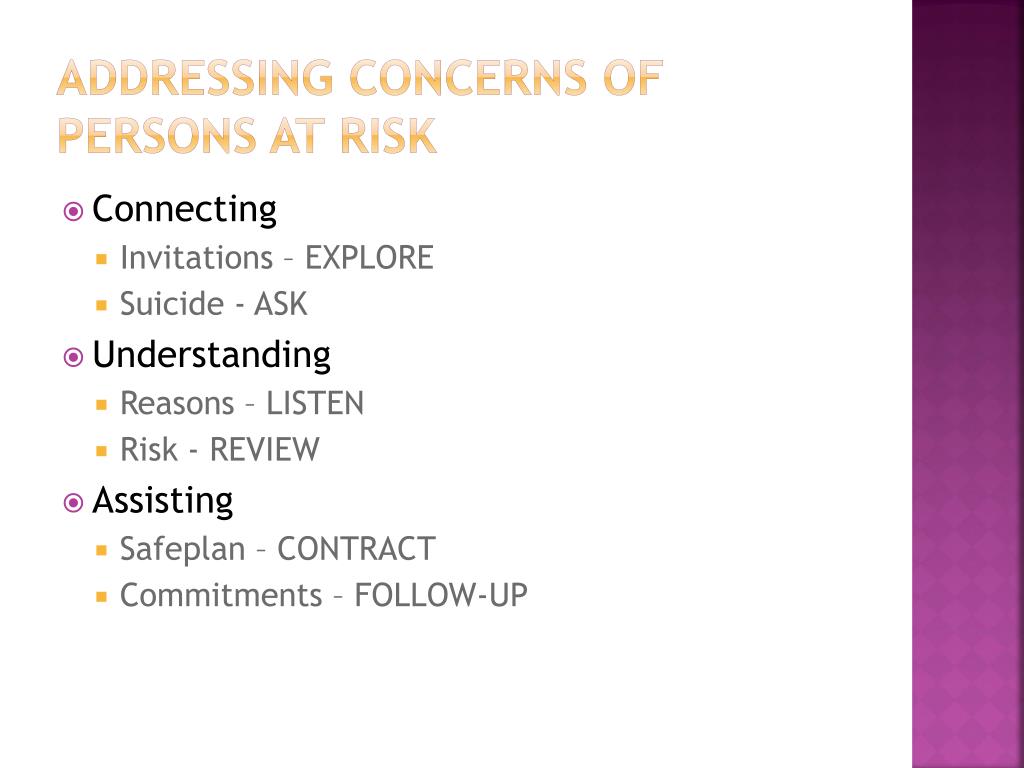 ADDRESSING CONCERNS OF PERSONS AT RISK

Connecting
Invitations – EXPLORE
Suicide - ASK
Understanding
Reasons – LISTEN
Risk - REVIEW
Assisting
Safeplan – CONTRACT
Commitments – FOLLOW-UP